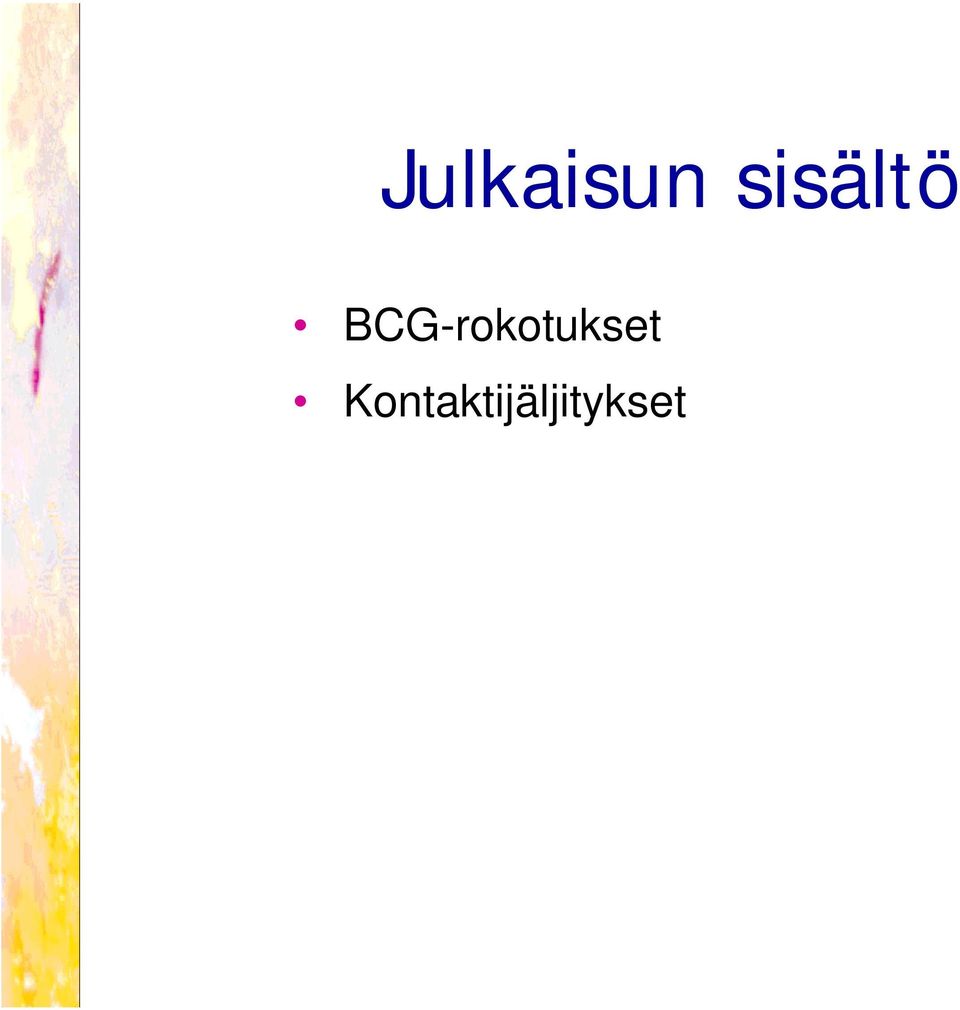 Julkaisun sisältö

• BCG-rokotukset
• Kontaktijäljitykset